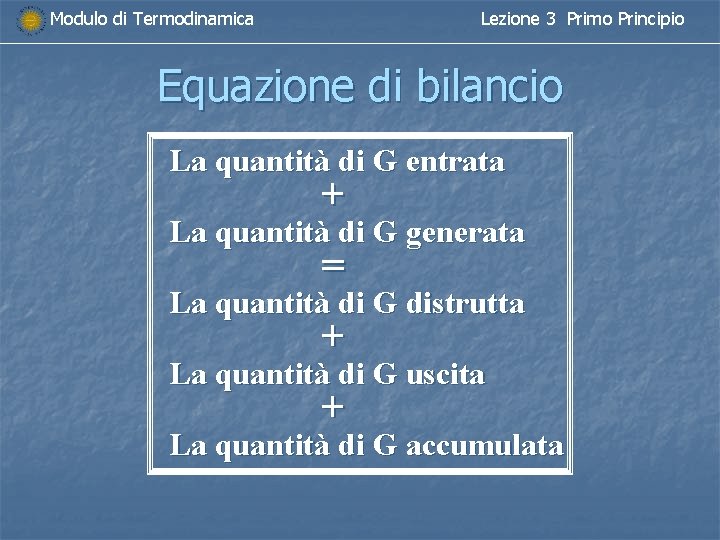 Modulo di Termodinamica

Lezione 3 Primo Principio

Equazione di bilancio

La quantità di G entrata
+
La quantità di G generata
=
La quantità di G distrutta
+
La quantità di G uscita
+
La quantità di G accumulata